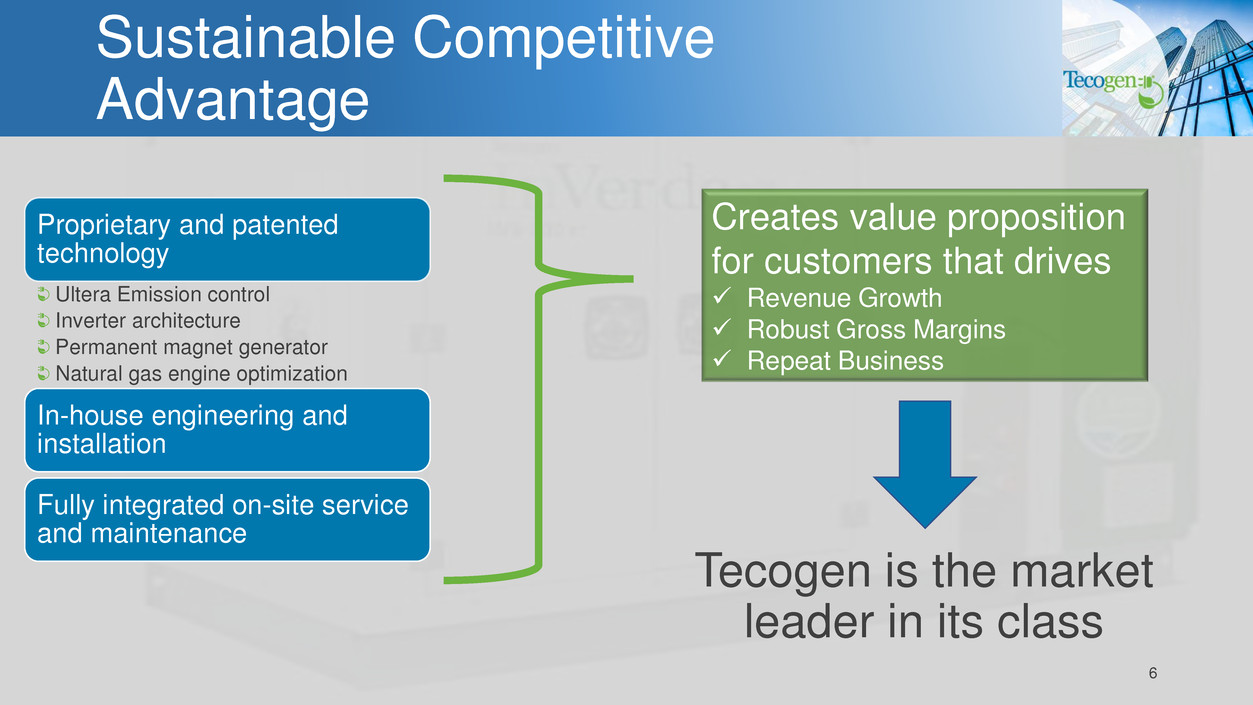 Sustainable Competitive Advantage

Tecogen

Proprietary and patented technology

Ultera Emission control
Inverter architecture
Permanent magnet generator
Natural gas engine optimization

In-house engineering and installation

Fully integrated on-site service and maintenance

Creates value proposition for customers that drives
✓ Revenue Growth
✓ Robust Gross Margins
✓ Repeat Business

Tecogen is the market leader in its class

6